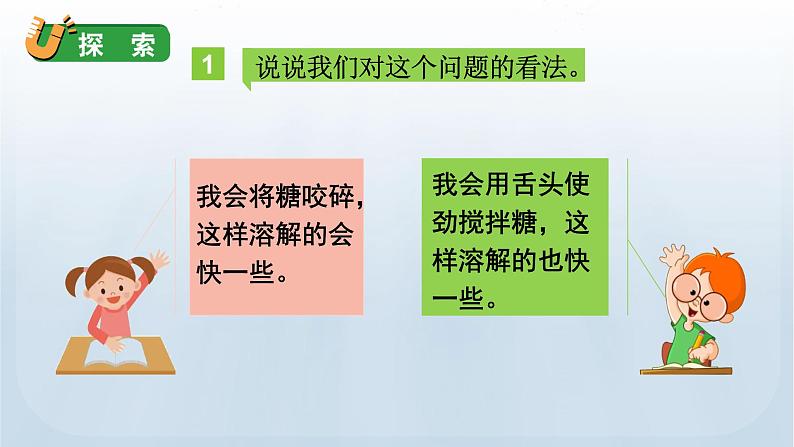 探 索

1 说说我们对这个问题的看法。

我会将糖咬碎，这样溶解的会快一些。

我会用舌头使劲搅拌糖，这样溶解的也快一些。